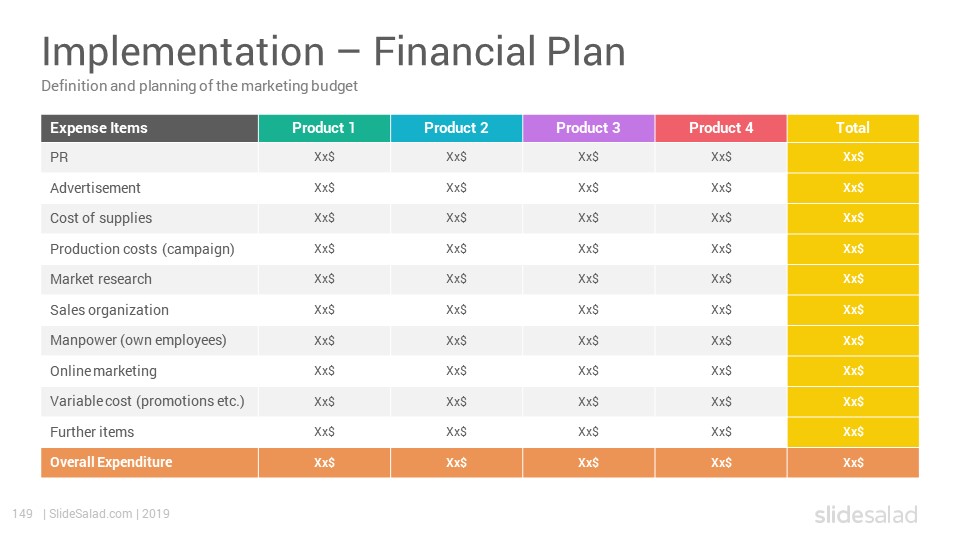 Implementation – Financial Plan

Definition and planning of the marketing budget

| Expense Items | Product 1 | Product 2 | Product 3 | Product 4 | Total |
|---|---|---|---|---|---|
| PR | Xx$ | Xx$ | Xx$ | Xx$ | Xx$ |
| Advertisement | Xx$ | Xx$ | Xx$ | Xx$ | Xx$ |
| Cost of supplies | Xx$ | Xx$ | Xx$ | Xx$ | Xx$ |
| Production costs (campaign) | Xx$ | Xx$ | Xx$ | Xx$ | Xx$ |
| Market research | Xx$ | Xx$ | Xx$ | Xx$ | Xx$ |
| Sales organization | Xx$ | Xx$ | Xx$ | Xx$ | Xx$ |
| Manpower (own employees) | Xx$ | Xx$ | Xx$ | Xx$ | Xx$ |
| Online marketing | Xx$ | Xx$ | Xx$ | Xx$ | Xx$ |
| Variable cost (promotions etc.) | Xx$ | Xx$ | Xx$ | Xx$ | Xx$ |
| Further items | Xx$ | Xx$ | Xx$ | Xx$ | Xx$ |
| Overall Expenditure | Xx$ | Xx$ | Xx$ | Xx$ | Xx$ |

149 | SlideSalad.com | 2019

slidesalad